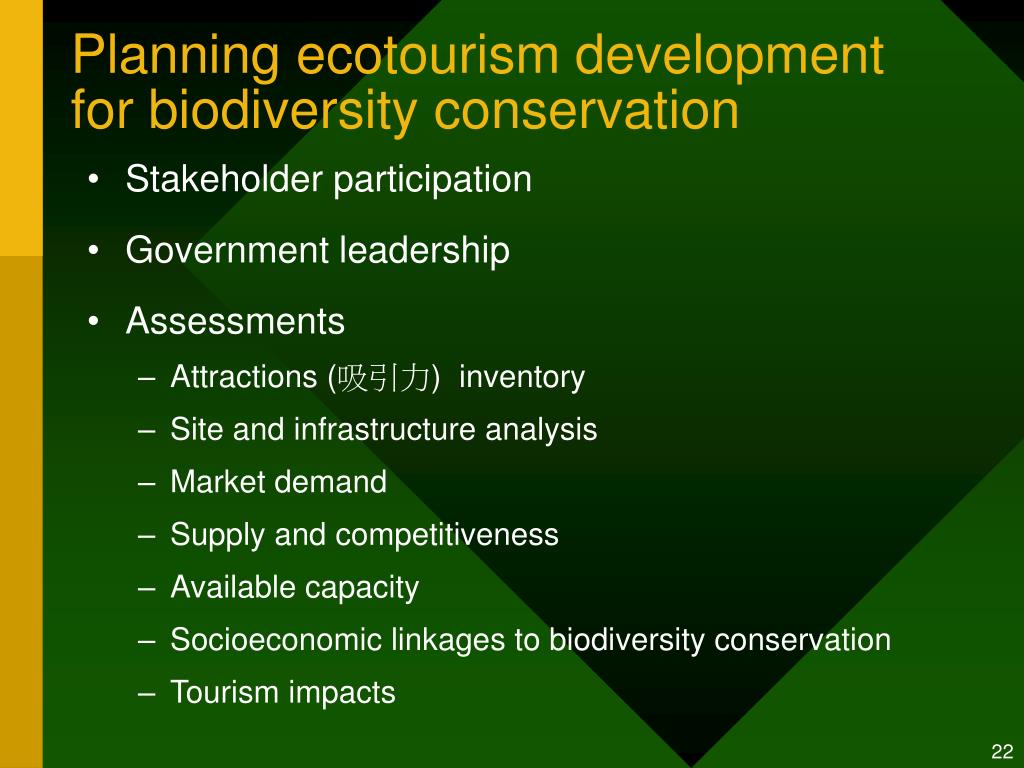 Planning ecotourism development for biodiversity conservation

• Stakeholder participation
• Government leadership
• Assessments
– Attractions (吸引力) inventory
– Site and infrastructure analysis
– Market demand
– Supply and competitiveness
– Available capacity
– Socioeconomic linkages to biodiversity conservation
– Tourism impacts

22